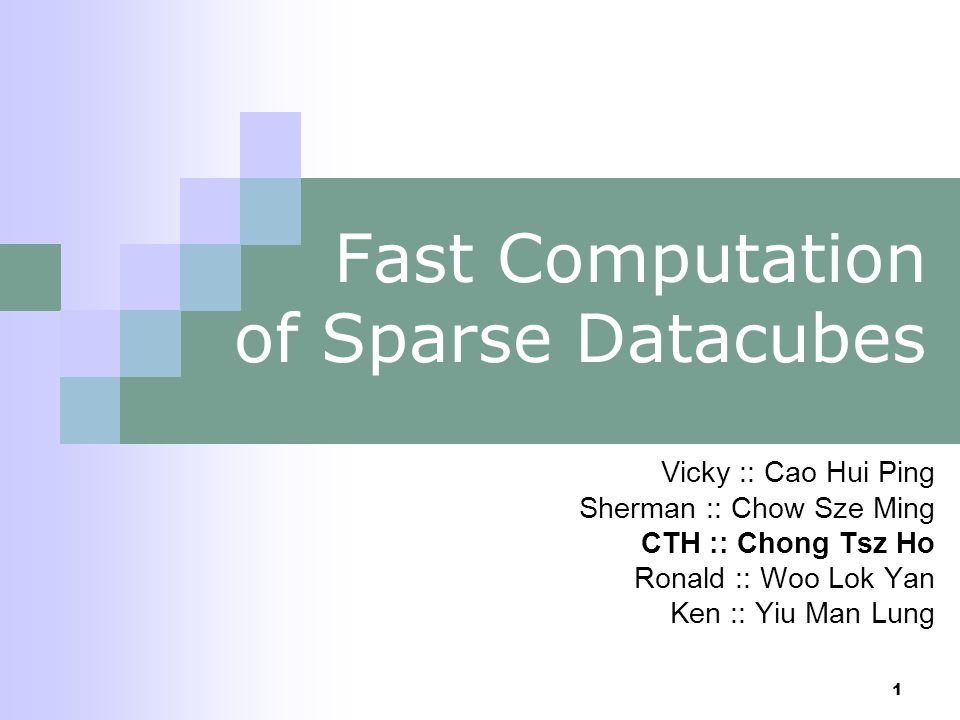 Fast Computation of Sparse Datacubes

Vicky :: Cao Hui Ping
Sherman :: Chow Sze Ming
CTH :: Chong Tsz Ho
Ronald :: Woo Lok Yan
Ken :: Yiu Man Lung

1